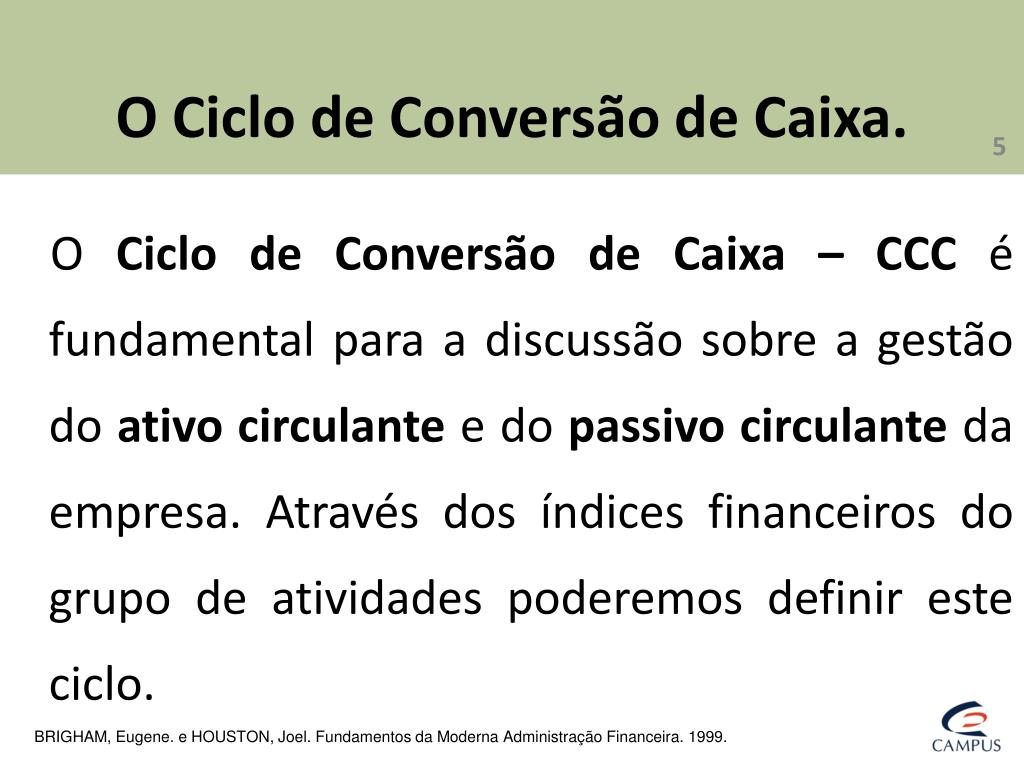 O Ciclo de Conversão de Caixa.

5

O Ciclo de Conversão de Caixa – CCC é fundamental para a discussão sobre a gestão do ativo circulante e do passivo circulante da empresa. Através dos índices financeiros do grupo de atividades poderemos definir este ciclo.

BRIGHAM, Eugene. e HOUSTON, Joel. Fundamentos da Moderna Administração Financeira. 1999.

CAMPUS